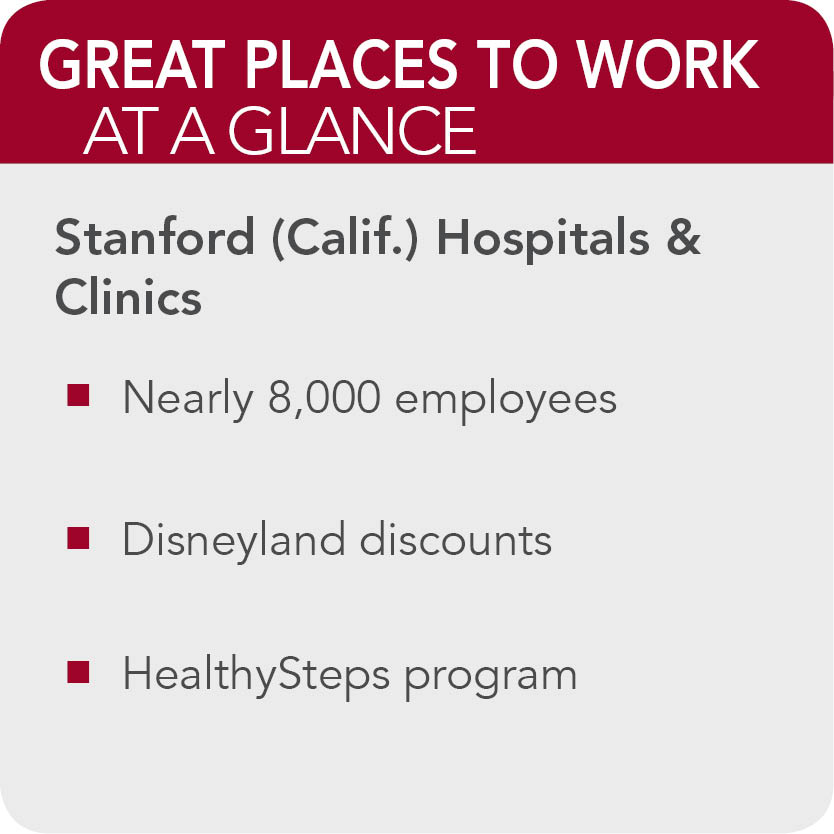 GREAT PLACES TO WORK
AT A GLANCE

Stanford (Calif.) Hospitals & Clinics

- Nearly 8,000 employees
- Disneyland discounts
- HealthySteps program